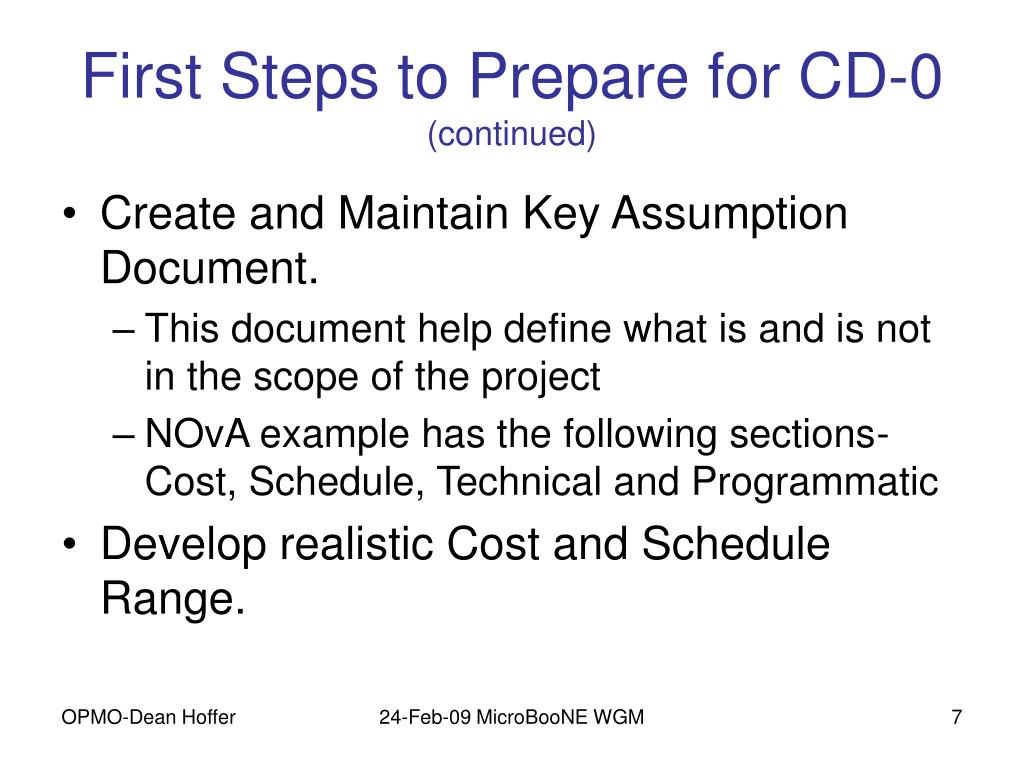 First Steps to Prepare for CD-0
(continued)

• Create and Maintain Key Assumption Document.
– This document help define what is and is not in the scope of the project
– NOvA example has the following sections- Cost, Schedule, Technical and Programmatic
• Develop realistic Cost and Schedule Range.

OPMO-Dean Hoffer
24-Feb-09 MicroBooNE WGM
7